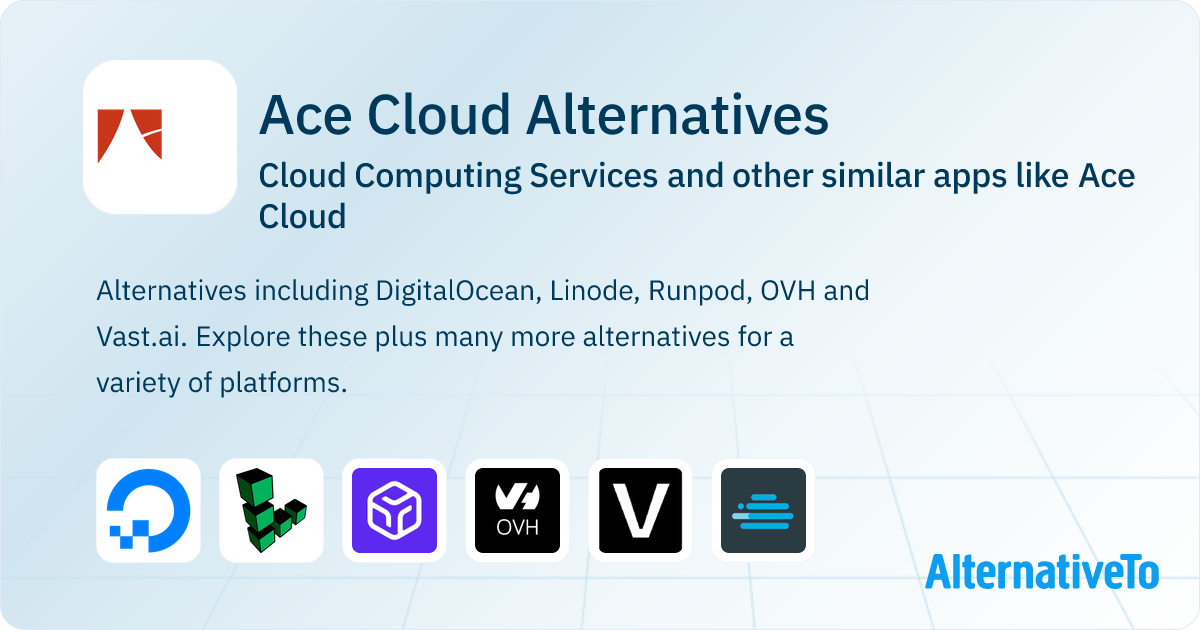 Ace Cloud Alternatives

Cloud Computing Services and other similar apps like Ace Cloud

Alternatives including DigitalOcean, Linode, Runpod, OVH and Vast.ai. Explore these plus many more alternatives for a variety of platforms.

OVH

V

AlternativeTo